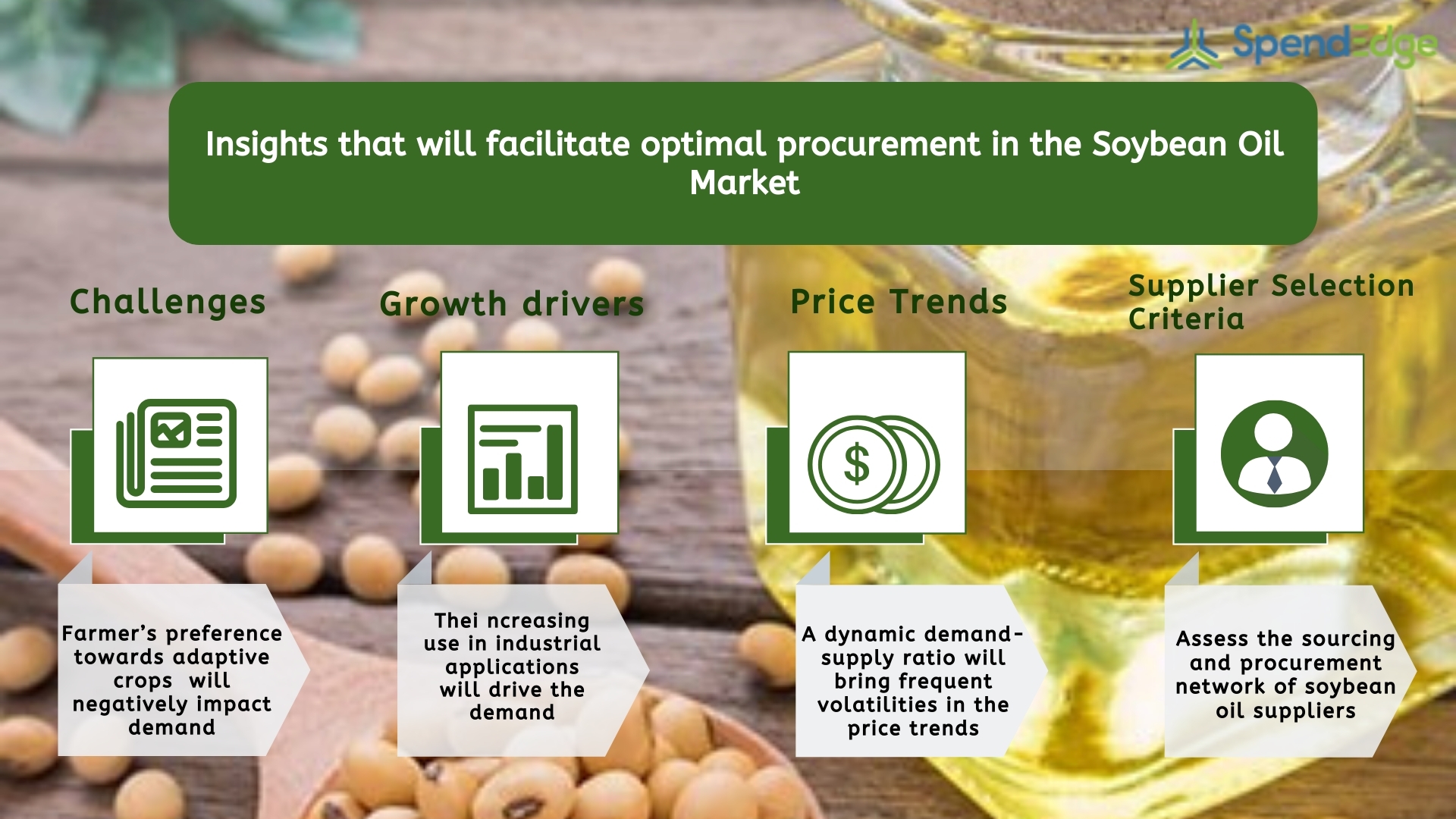 SpendEdge

Insights that will facilitate optimal procurement in the Soybean Oil Market

Challenges

Farmer's preference towards adaptive crops will negatively impact demand

Growth drivers

Thei ncreasing use in industrial applications will drive the demand

Price Trends

$

A dynamic demand-supply ratio will bring frequent volatilities in the price trends

Supplier Selection Criteria

Assess the sourcing and procurement network of soybean oil suppliers